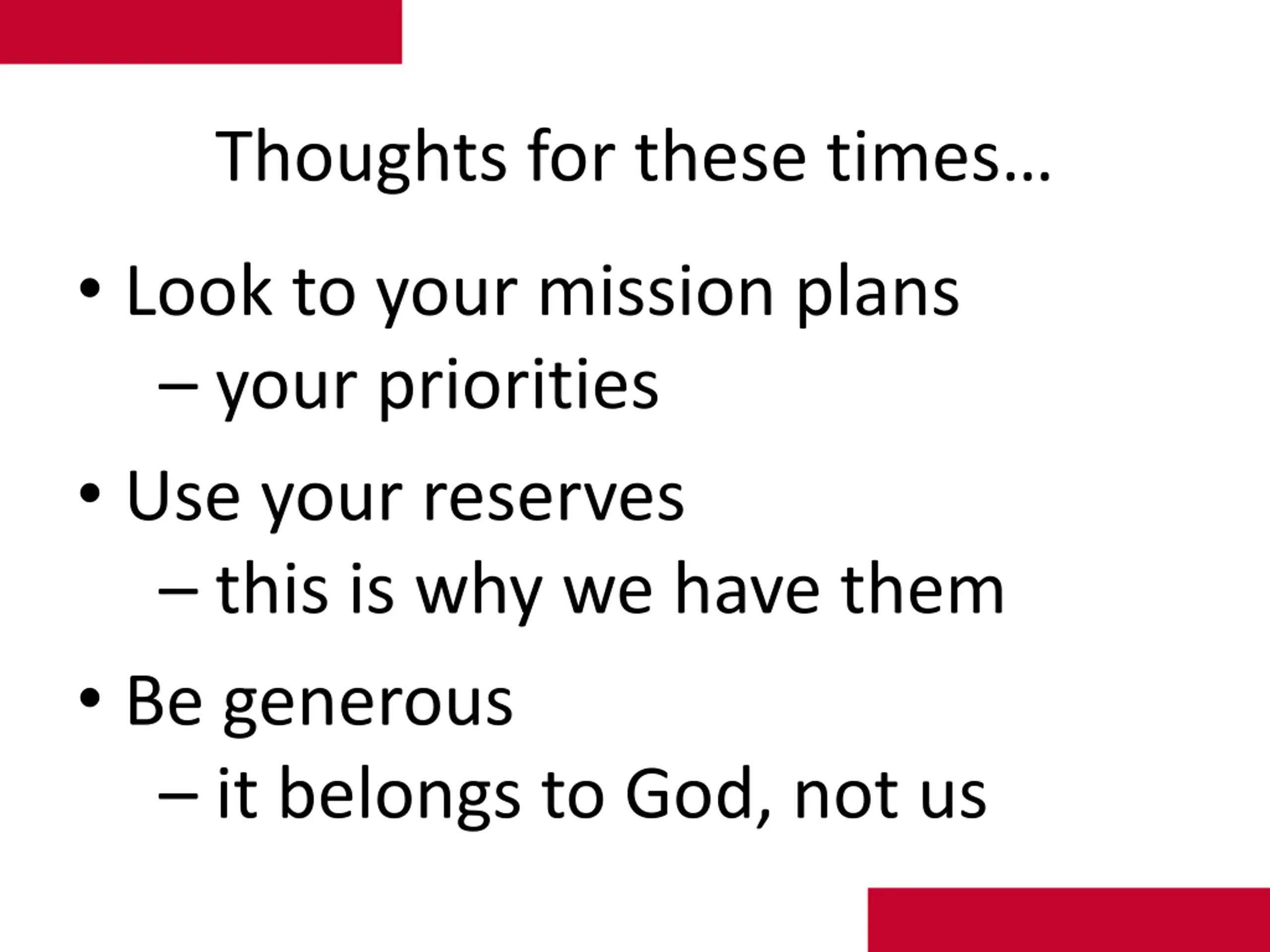 Thoughts for these times…

• Look to your mission plans
– your priorities

• Use your reserves
– this is why we have them

• Be generous
– it belongs to God, not us